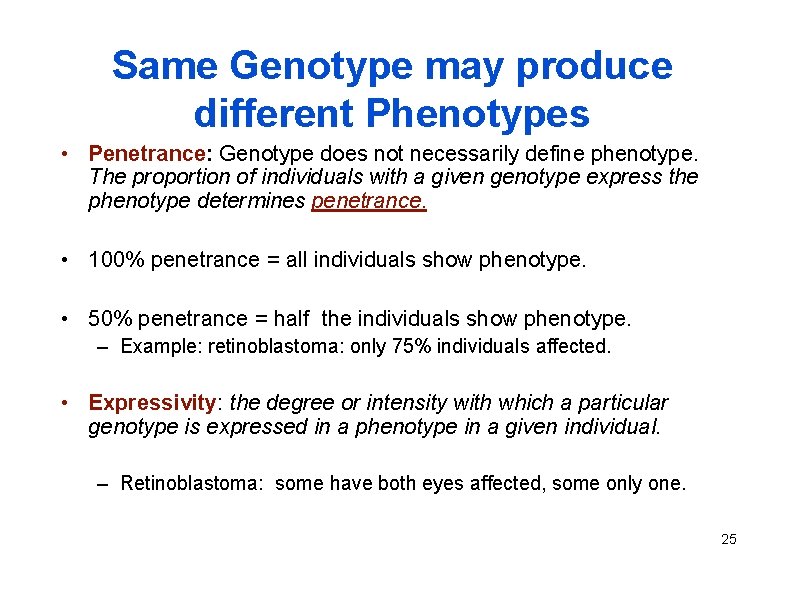 Same Genotype may produce different Phenotypes

• Penetrance: Genotype does not necessarily define phenotype. The proportion of individuals with a given genotype express the phenotype determines penetrance.

• 100% penetrance = all individuals show phenotype.

• 50% penetrance = half the individuals show phenotype.
– Example: retinoblastoma: only 75% individuals affected.

• Expressivity: the degree or intensity with which a particular genotype is expressed in a phenotype in a given individual.

– Retinoblastoma: some have both eyes affected, some only one.

25